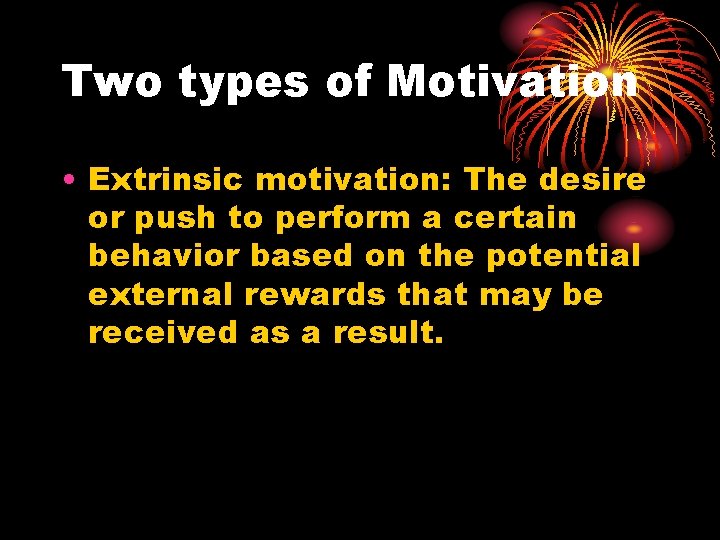 Two types of Motivation

• Extrinsic motivation: The desire or push to perform a certain behavior based on the potential external rewards that may be received as a result.